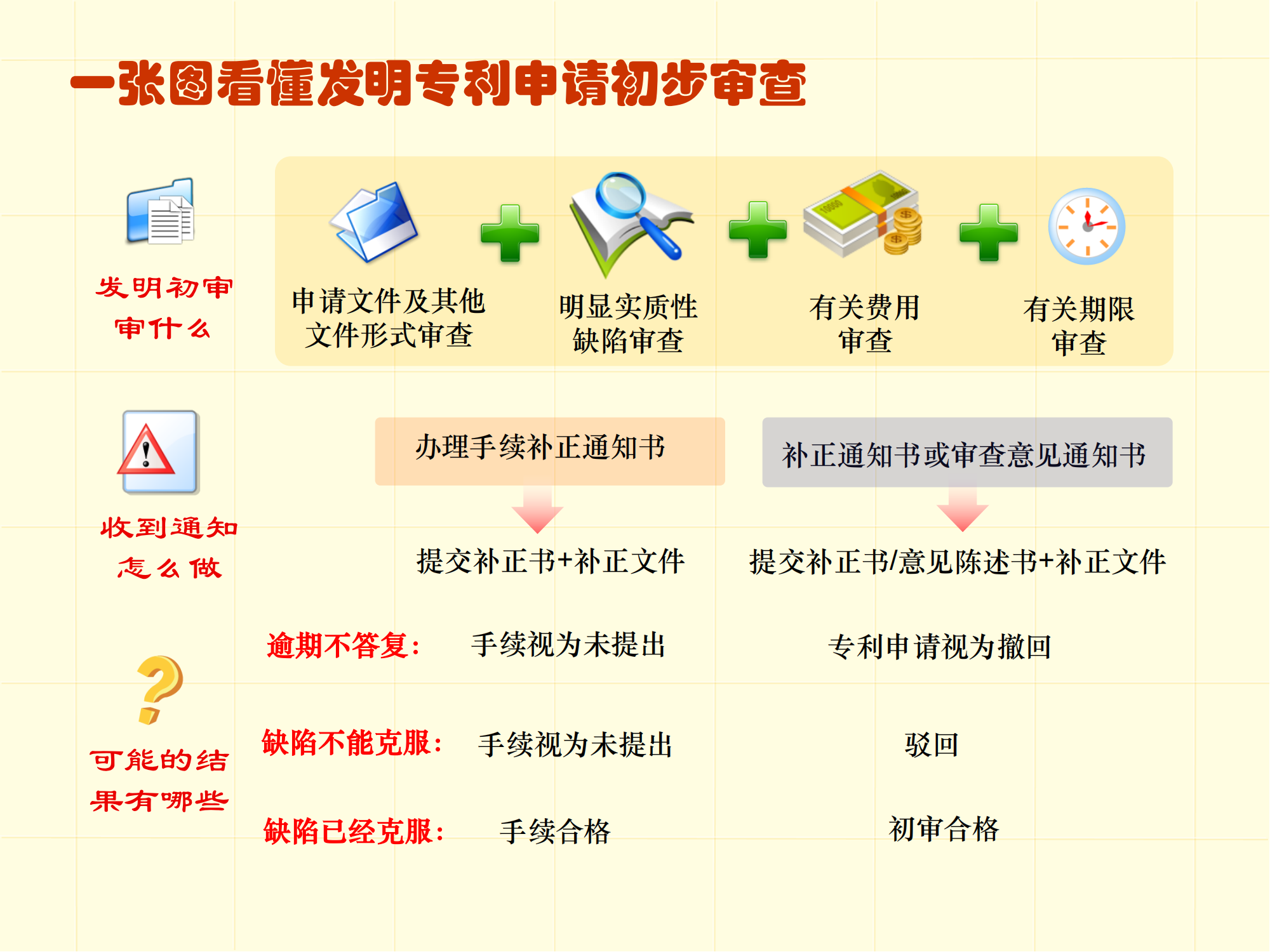 一张图看懂发明专利申请初步审查

发明初审审什么

申请文件及其他文件形式审查

明显实质性缺陷审查

有关费用审查

有关期限审查

收到通知怎么做

办理手续补正通知书

补正通知书或审查意见通知书

提交补正书+补正文件

提交补正书/意见陈述书+补正文件

可能的结果有哪些

逾期不答复： 手续视为未提出 专利申请视为撤回

缺陷不能克服： 手续视为未提出 驳回

缺陷已经克服： 手续合格 初审合格